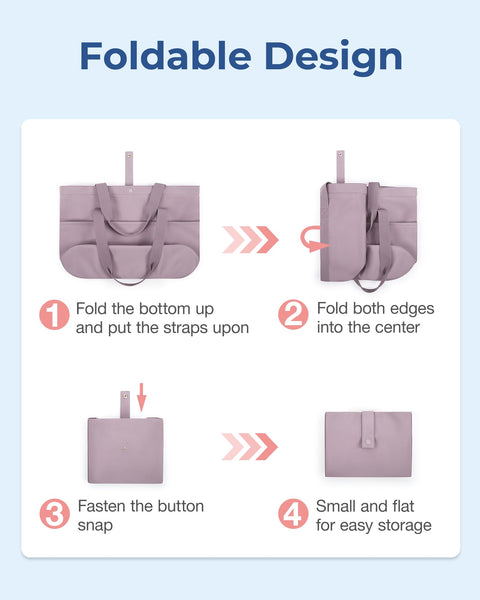 Foldable Design

1 Fold the bottom up and put the straps upon

2 Fold both edges into the center

3 Fasten the button snap

4 Small and flat for easy storage